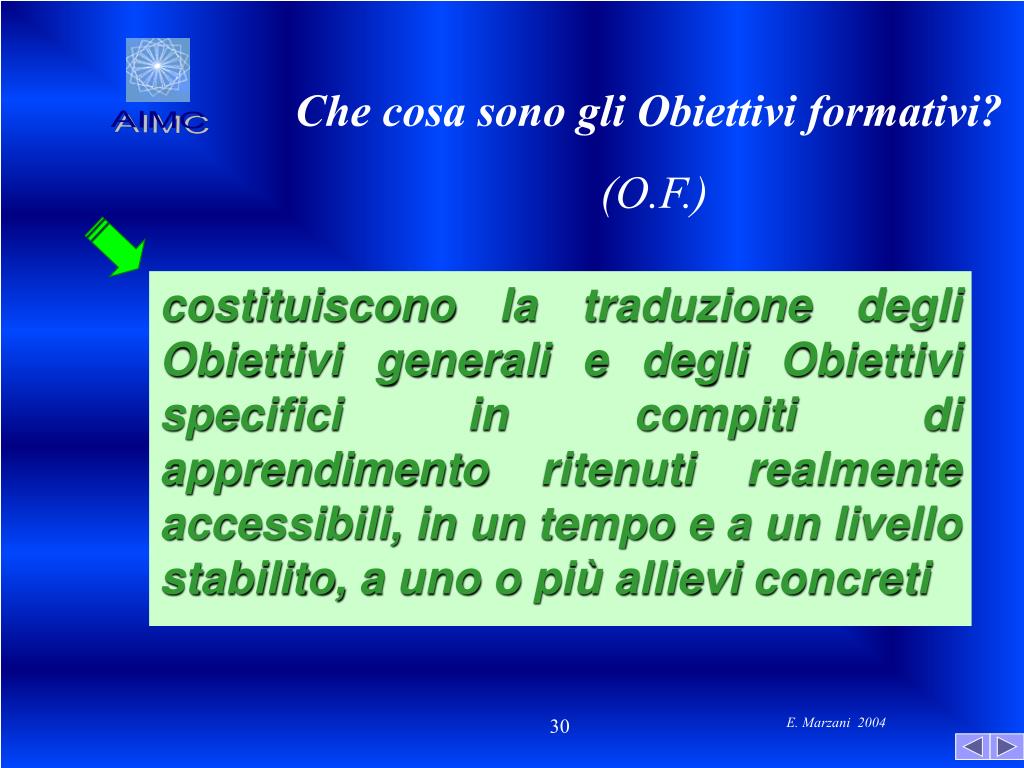 AIMC

Che cosa sono gli Obiettivi formativi?

(O.F.)

costituiscono la traduzione degli Obiettivi generali e degli Obiettivi specifici in compiti di apprendimento ritenuti realmente accessibili, in un tempo e a un livello stabilito, a uno o più allievi concreti

30

E. Marzani 2004